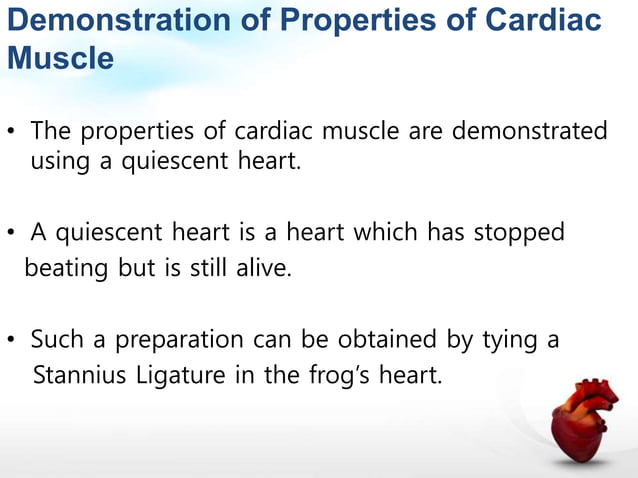 Demonstration of Properties of Cardiac Muscle

• The properties of cardiac muscle are demonstrated using a quiescent heart.

• A quiescent heart is a heart which has stopped beating but is still alive.

• Such a preparation can be obtained by tying a Stannius Ligature in the frog's heart.